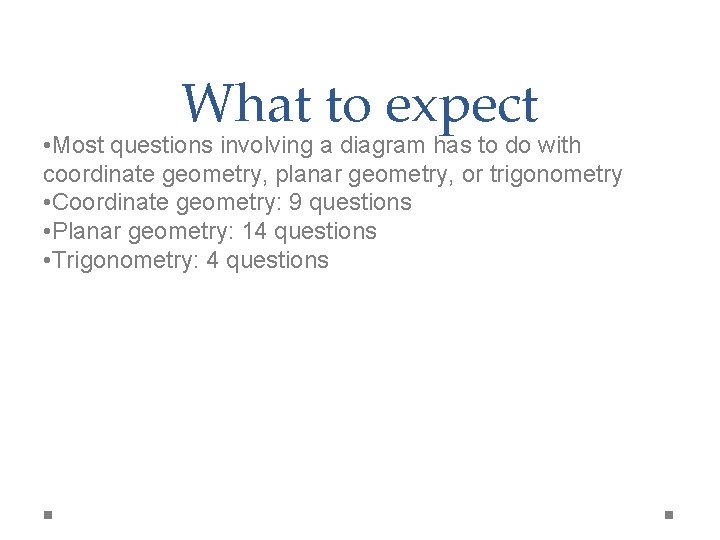 What to expect

•Most questions involving a diagram has to do with coordinate geometry, planar geometry, or trigonometry
•Coordinate geometry: 9 questions
•Planar geometry: 14 questions
•Trigonometry: 4 questions